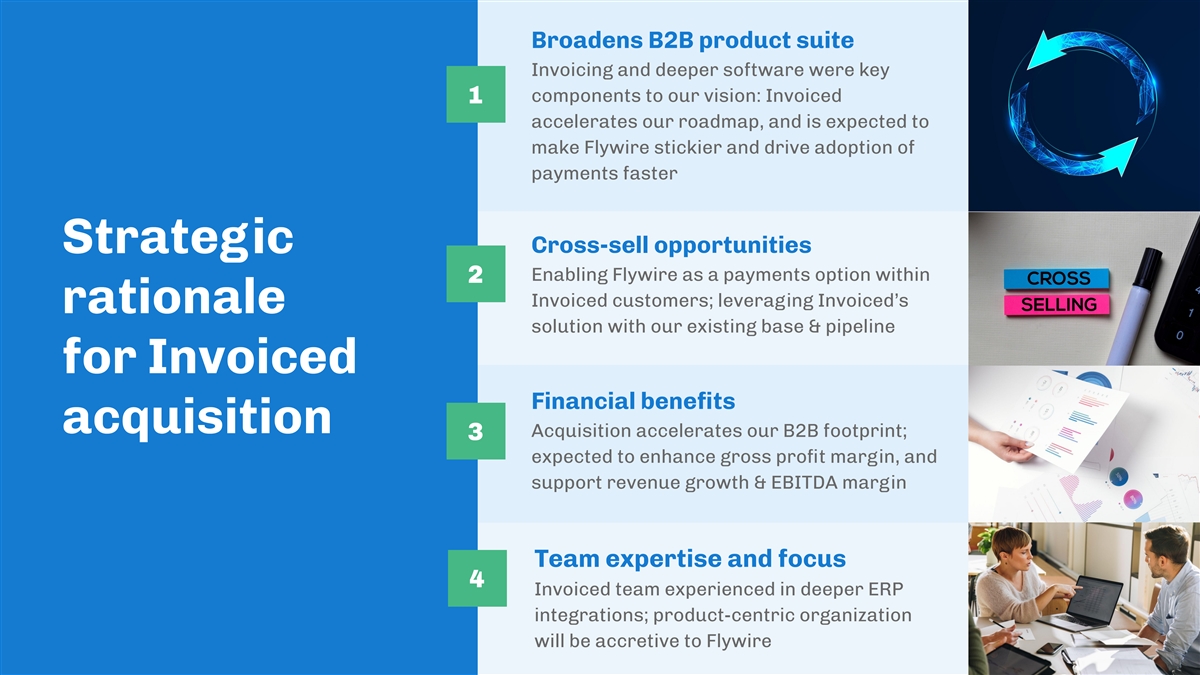 Strategic rationale for Invoiced acquisition

1

Broadens B2B product suite

Invoicing and deeper software were key components to our vision: Invoiced accelerates our roadmap, and is expected to make Flywire stickier and drive adoption of payments faster

2

Cross-sell opportunities

Enabling Flywire as a payments option within Invoiced customers; leveraging Invoiced's solution with our existing base & pipeline

CROSS
SELLING

3

Financial benefits

Acquisition accelerates our B2B footprint; expected to enhance gross profit margin, and support revenue growth & EBITDA margin

4

Team expertise and focus

Invoiced team experienced in deeper ERP integrations; product-centric organization will be accretive to Flywire